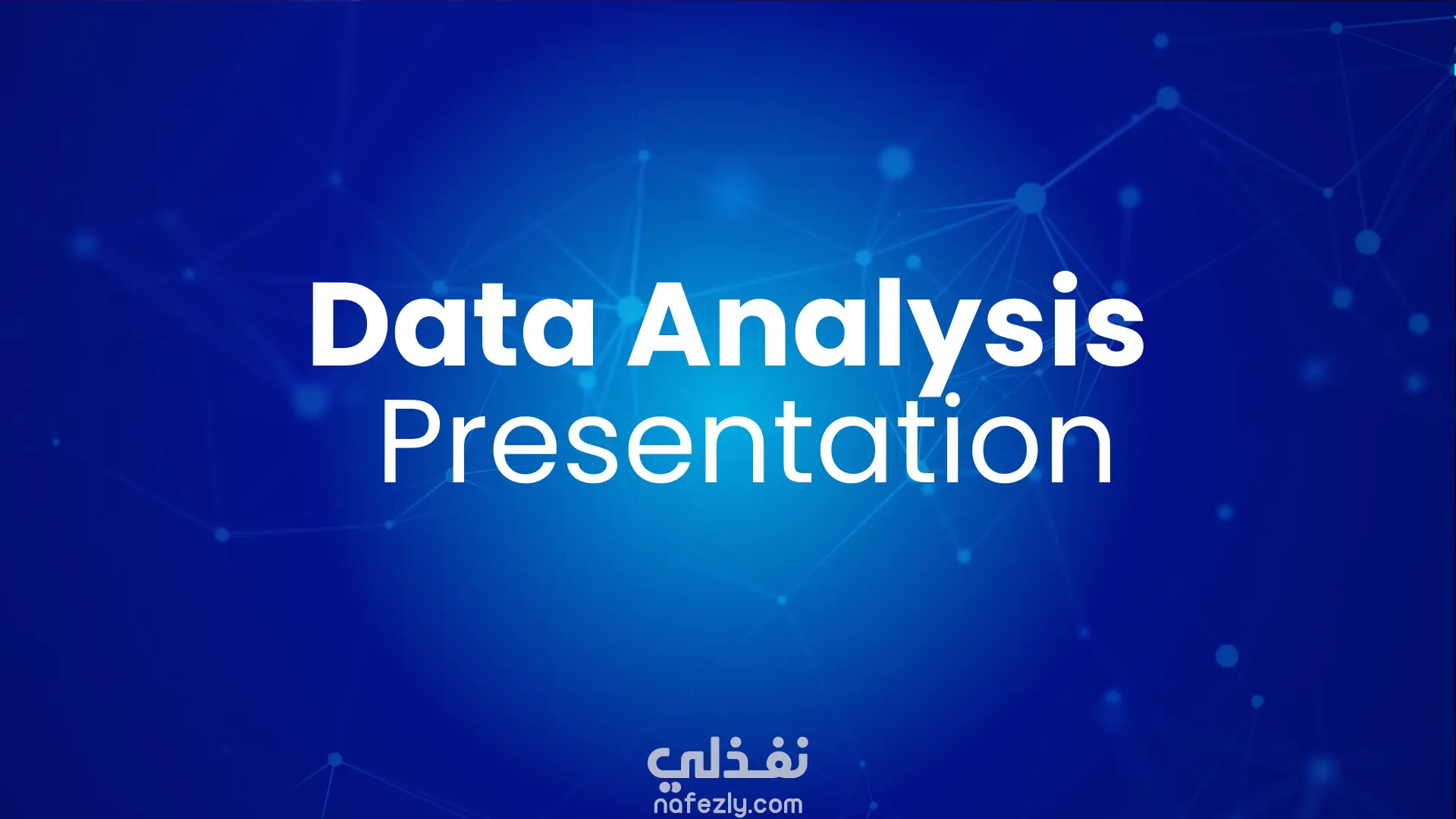 Data Analysis
Presentation

نفذلي
nafezly.com